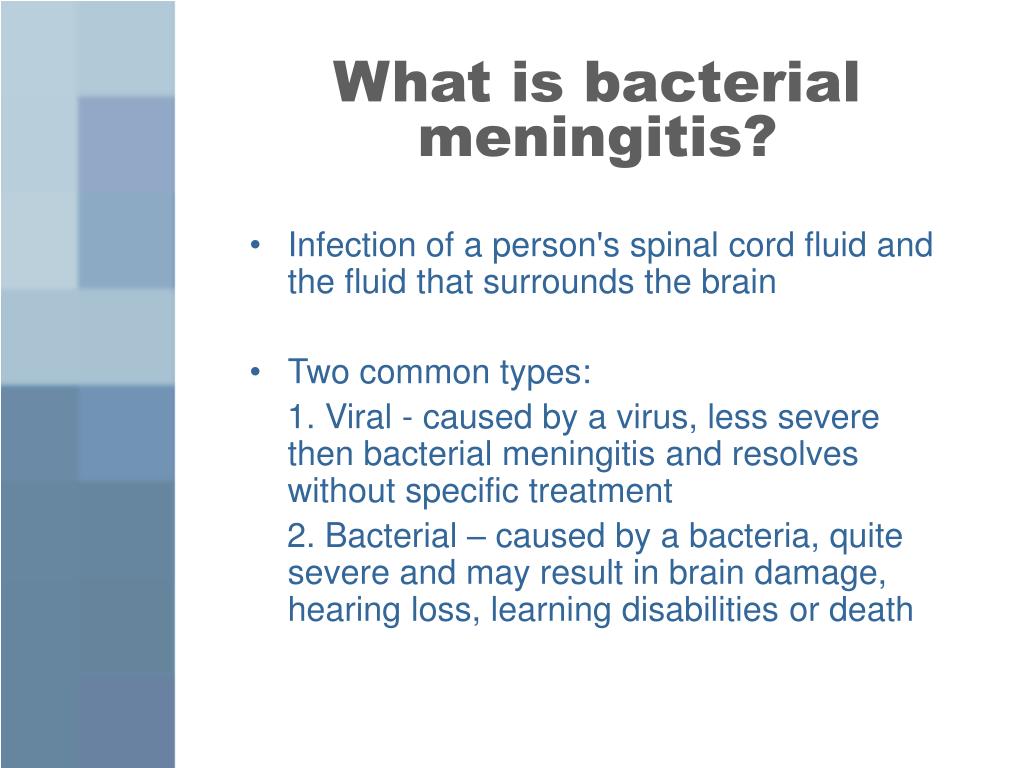 What is bacterial meningitis?

• Infection of a person's spinal cord fluid and the fluid that surrounds the brain

• Two common types:

1. Viral - caused by a virus, less severe then bacterial meningitis and resolves without specific treatment

2. Bacterial – caused by a bacteria, quite severe and may result in brain damage, hearing loss, learning disabilities or death